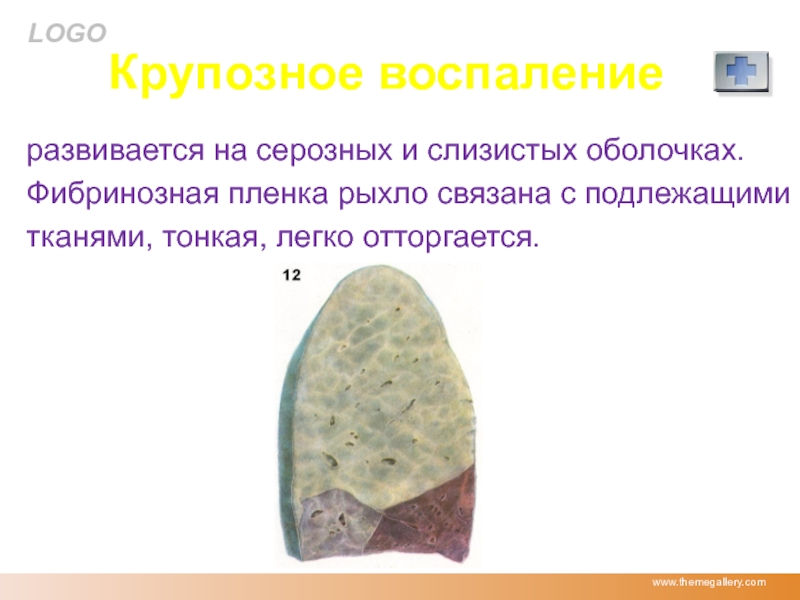 LOGO

Крупозное воспаление

развивается на серозных и слизистых оболочках. Фибринозная пленка рыхло связана с подлежащими тканями, тонкая, легко отторгается.

12

www.themegallery.com